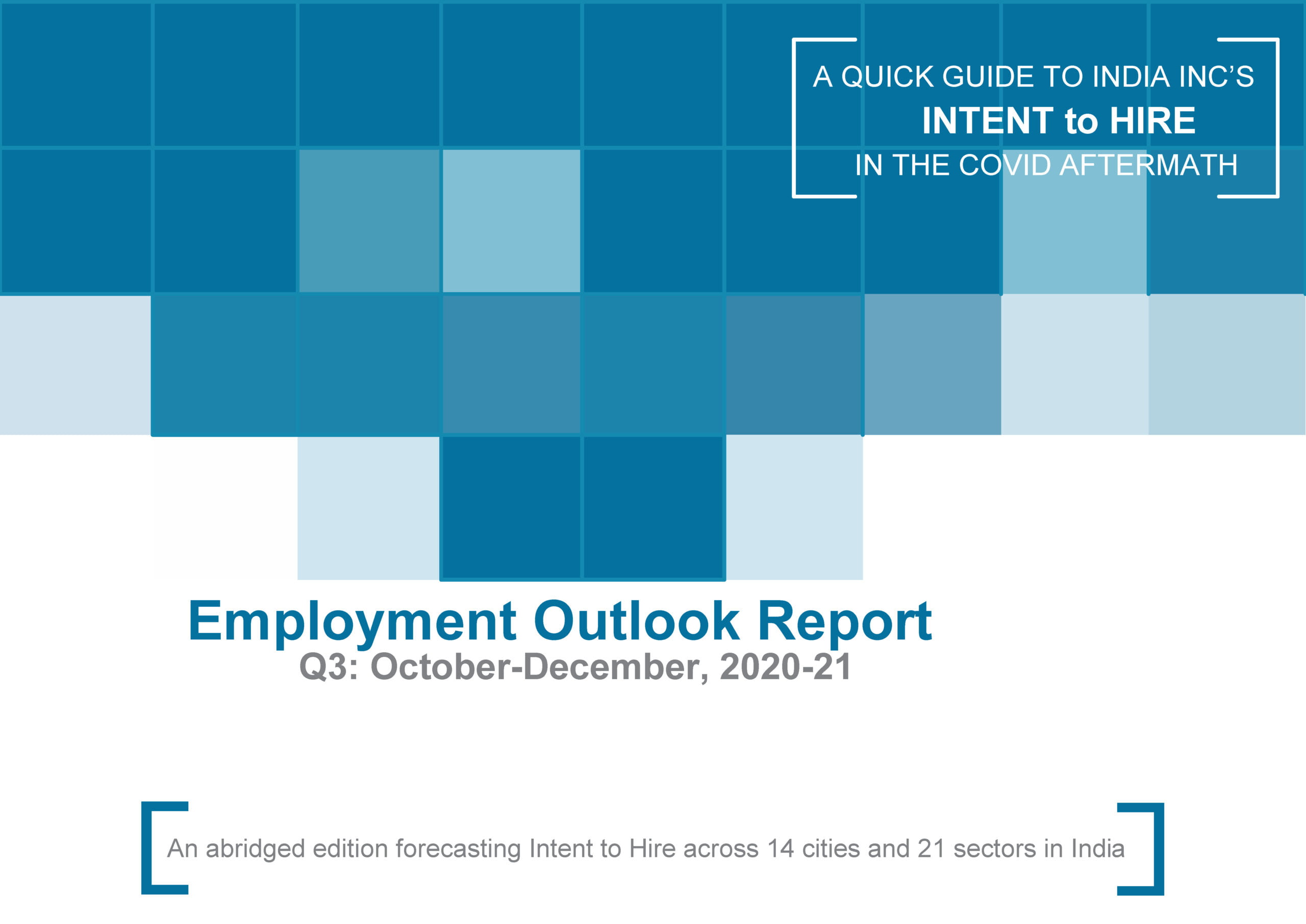 A QUICK GUIDE TO INDIA INC'S
INTENT to HIRE
IN THE COVID AFTERMATH

Employment Outlook Report
Q3: October-December, 2020-21

An abridged edition forecasting Intent to Hire across 14 cities and 21 sectors in India